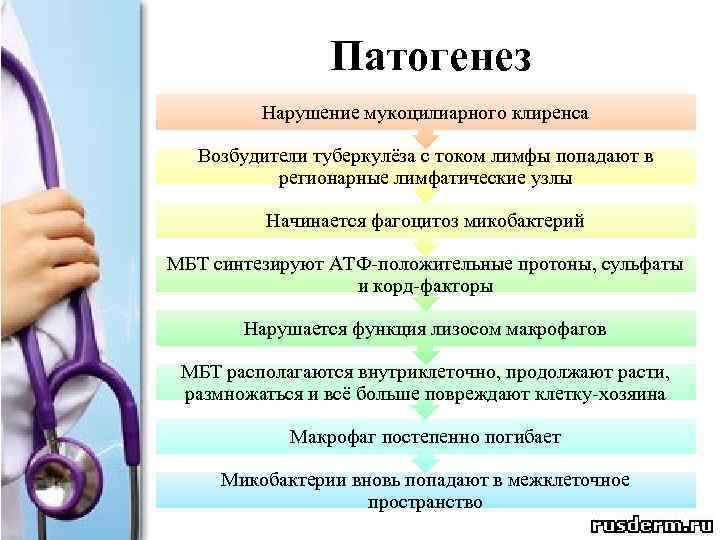 Патогенез

Нарушение мукоцилиарного клиренса

Возбудители туберкулёза с током лимфы попадают в регионарные лимфатические узлы

Начинается фагоцитоз микобактерий

МБТ синтезируют АТФ-положительные протоны, сульфаты и корд-факторы

Нарушается функция лизосом макрофагов

МБТ располагаются внутриклеточно, продолжают расти, размножаться и всё больше повреждают клетку-хозяина

Макрофаг постепенно погибает

Микобактерии вновь попадают в межклеточное пространство

rusderm.ru